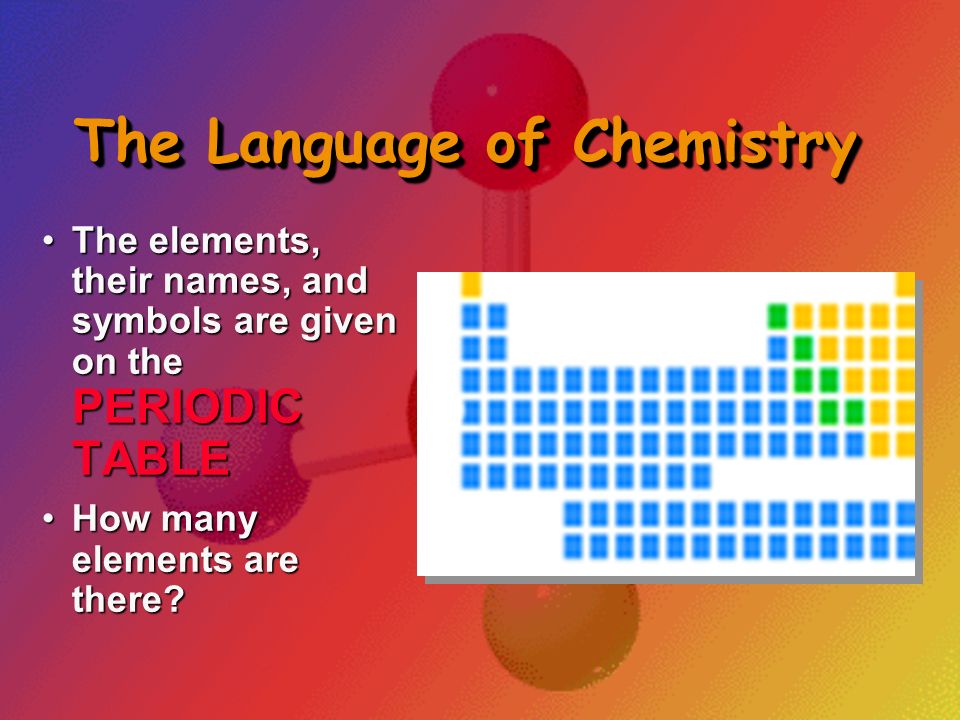 The Language of Chemistry

• The elements, their names, and symbols are given on the PERIODIC TABLE

• How many elements are there?